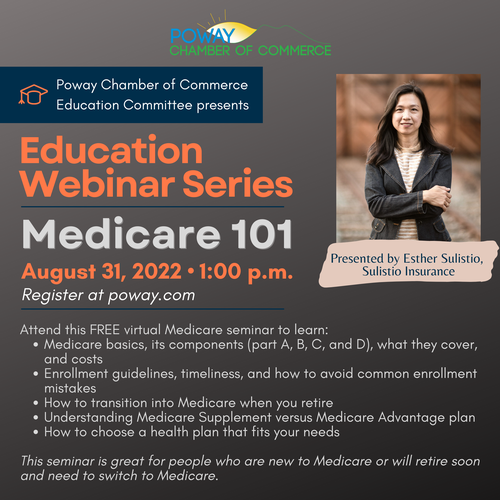 POWAY
CHAMBER OF COMMERCE

Poway Chamber of Commerce
Education Committee presents

Education Webinar Series

Medicare 101

August 31, 2022 • 1:00 p.m.

Register at poway.com

Presented by Esther Sulistio, Sulistio Insurance

Attend this FREE virtual Medicare seminar to learn:
• Medicare basics, its components (part A, B, C, and D), what they cover, and costs
• Enrollment guidelines, timeliness, and how to avoid common enrollment mistakes
• How to transition into Medicare when you retire
• Understanding Medicare Supplement versus Medicare Advantage plan
• How to choose a health plan that fits your needs

This seminar is great for people who are new to Medicare or will retire soon and need to switch to Medicare.